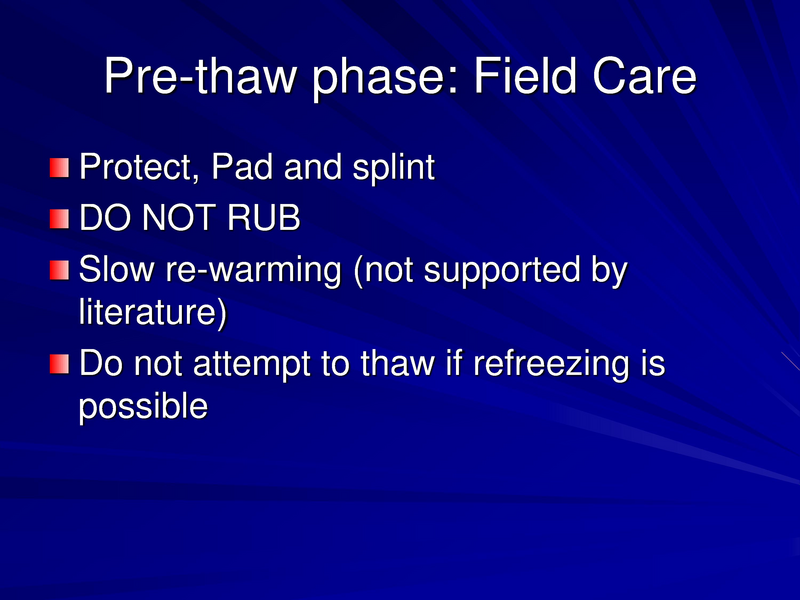 Pre-thaw phase: Field Care

Protect, Pad and splint
DO NOT RUB
Slow re-warming (not supported by literature)
Do not attempt to thaw if refreezing is possible